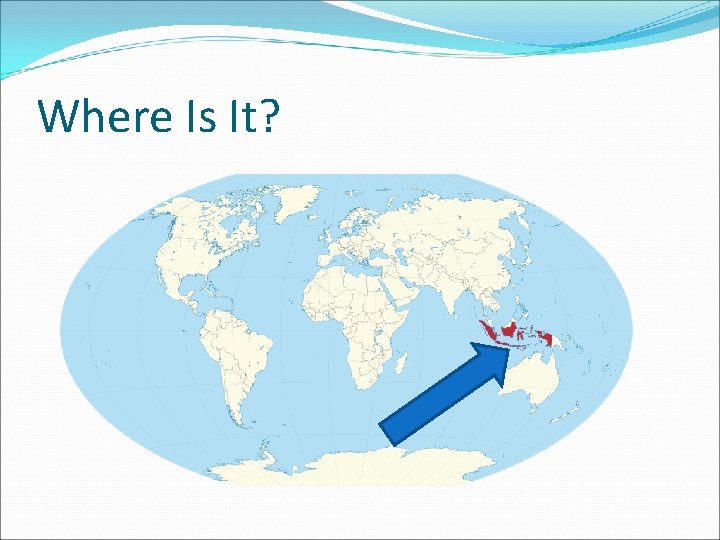 Where Is It?